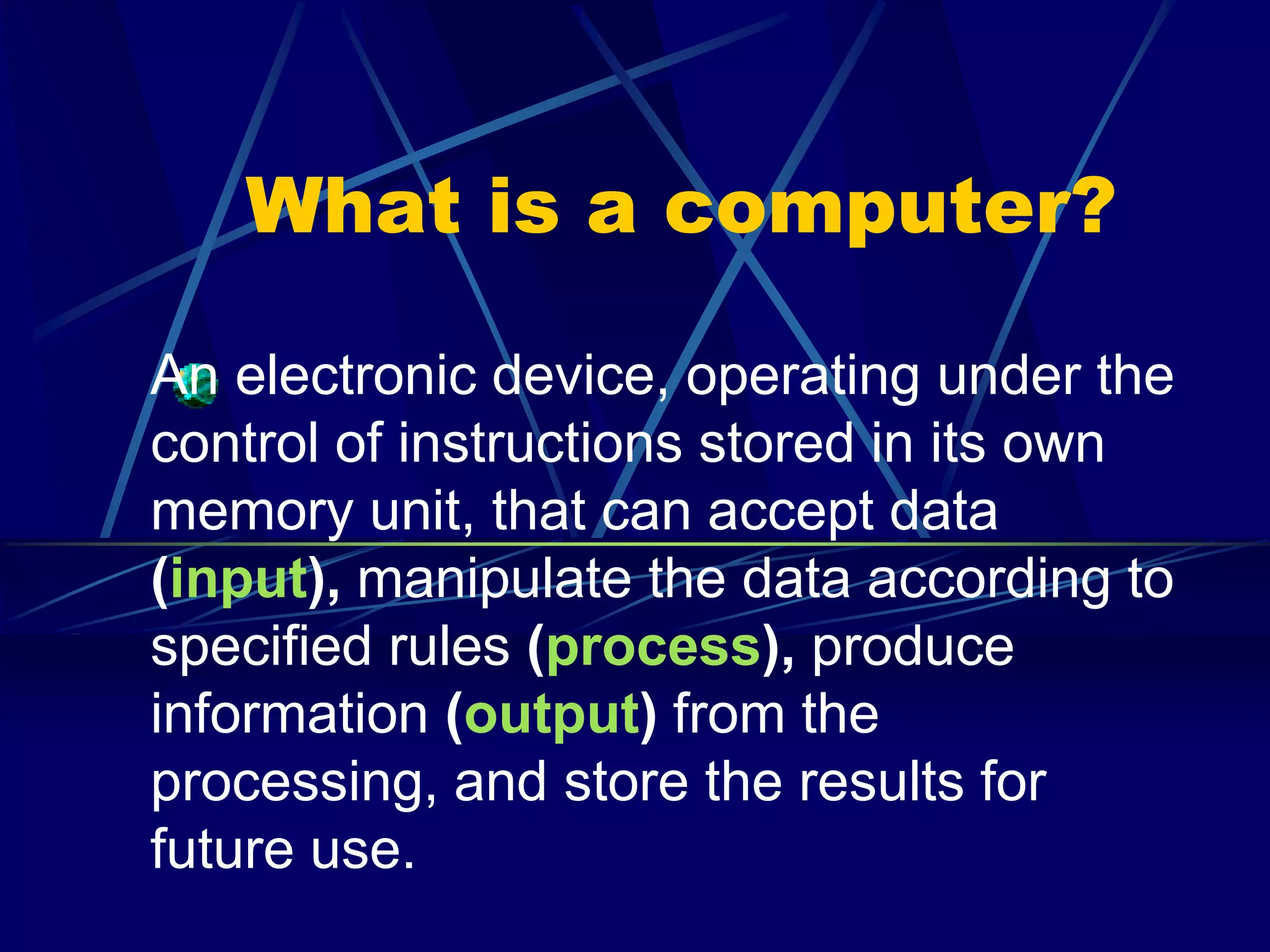 What is a computer?

An electronic device, operating under the control of instructions stored in its own memory unit, that can accept data (input), manipulate the data according to specified rules (process), produce information (output) from the processing, and store the results for future use.